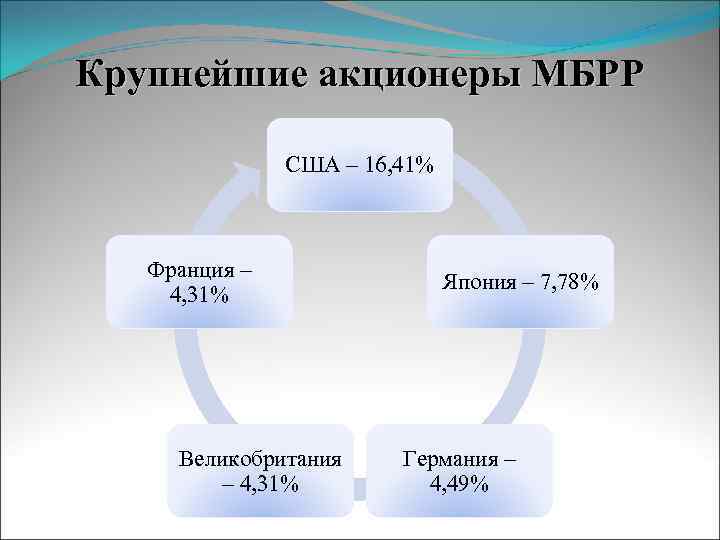 Крупнейшие акционеры МБРР

США – 16,41%

Япония – 7,78%

Германия – 4,49%

Великобритания – 4,31%

Франция – 4,31%